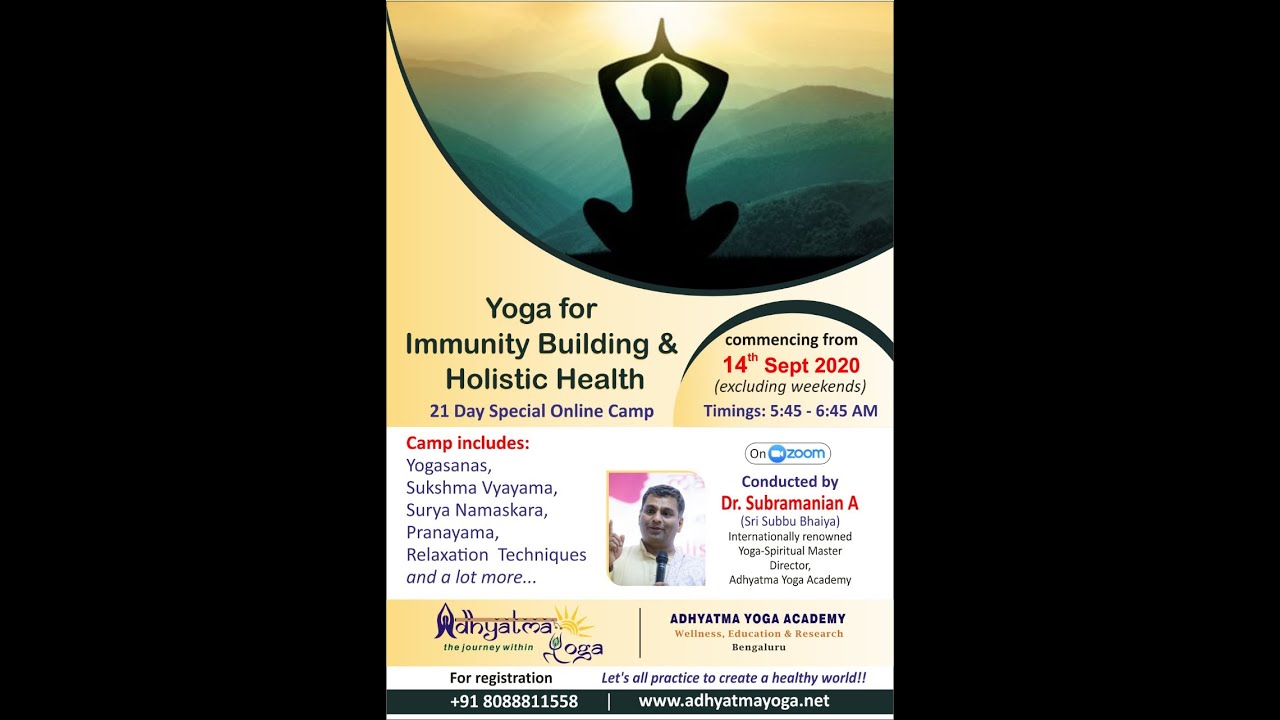 Yoga for Immunity Building & Holistic Health

21 Day Special Online Camp

commencing from
$14^{th}$ Sept 2020
(excluding weekends)
Timings: 5:45 - 6:45 AM

Camp includes:
Yogasanas,
Sukshma Vyayama,
Surya Namaskara,
Pranayama,
Relaxation Techniques
and a lot more...

On zoom

Conducted by
Dr. Subramanian A
(Sri Subbu Bhaiya)
Internationally renowned
Yoga-Spiritual Master
Director,
Adhyatma Yoga Academy

Adhyatma Yoga
the journey within

ADHYATMA YOGA ACADEMY
Wellness, Education & Research
Bengaluru

For registration
Let's all practice to create a healthy world!!

+91 8088811558 | www.adhyatmayoga.net